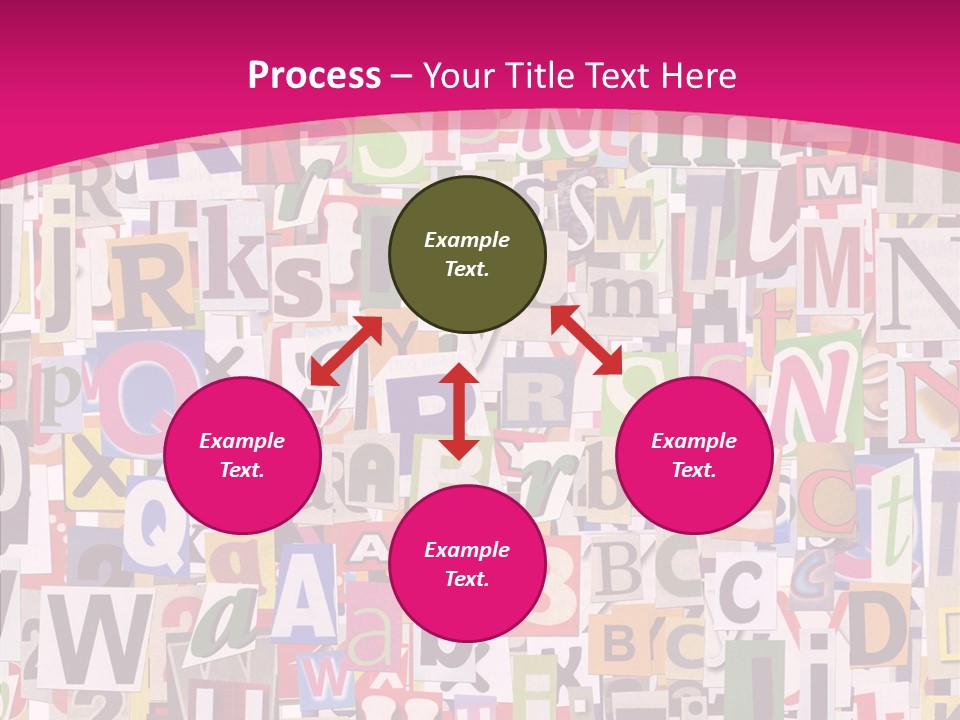 Process – Your Title Text Here

Example Text.

Example Text.

Example Text.

Example Text.